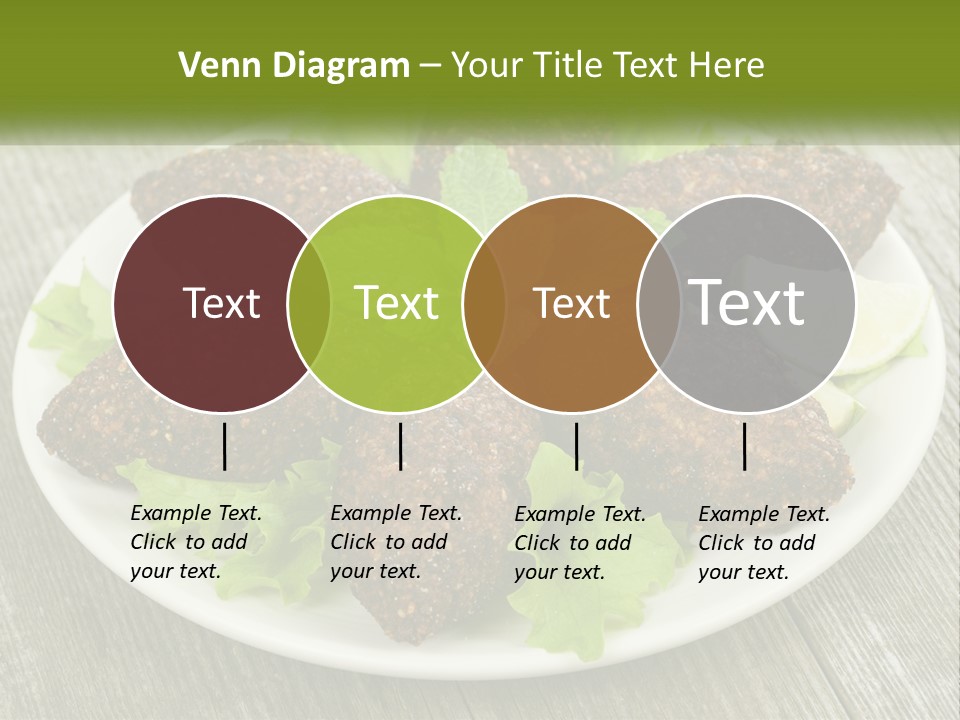 Venn Diagram – Your Title Text Here

Text

Text

Text

Text

Example Text. Click to add your text.

Example Text. Click to add your text.

Example Text. Click to add your text.

Example Text. Click to add your text.